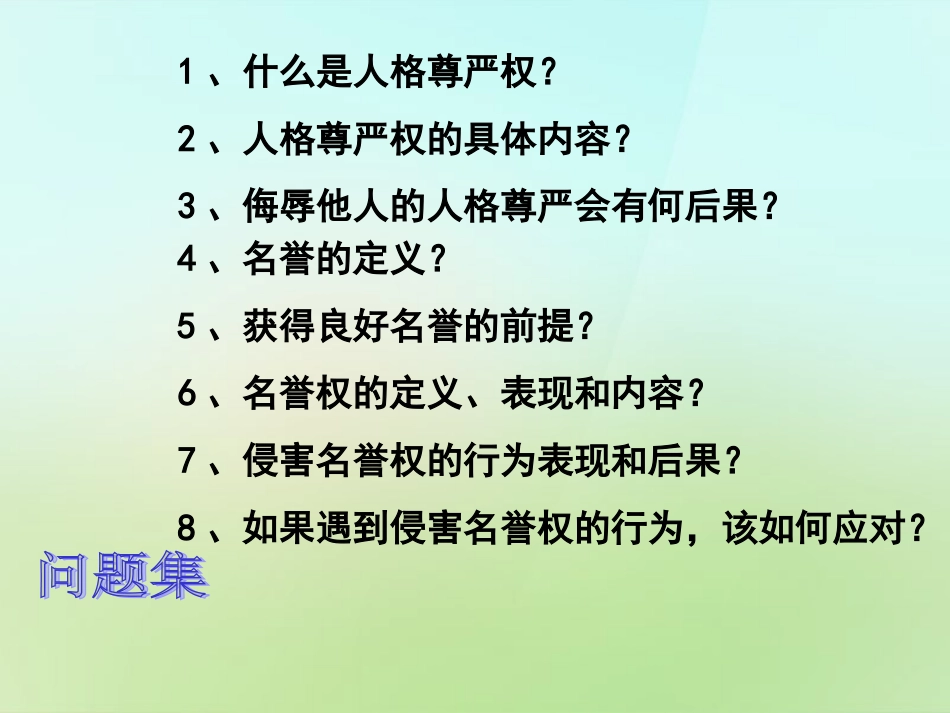 1、什么是人格尊严权？

2、人格尊严权的具体内容？

3、侮辱他人的人格尊严会有何后果？

4、名誉的定义？

5、获得良好名誉的前提？

6、名誉权的定义、表现和内容？

7、侵害名誉权的行为表现和后果？

8、如果遇到侵害名誉权的行为，该如何应对？

问题集